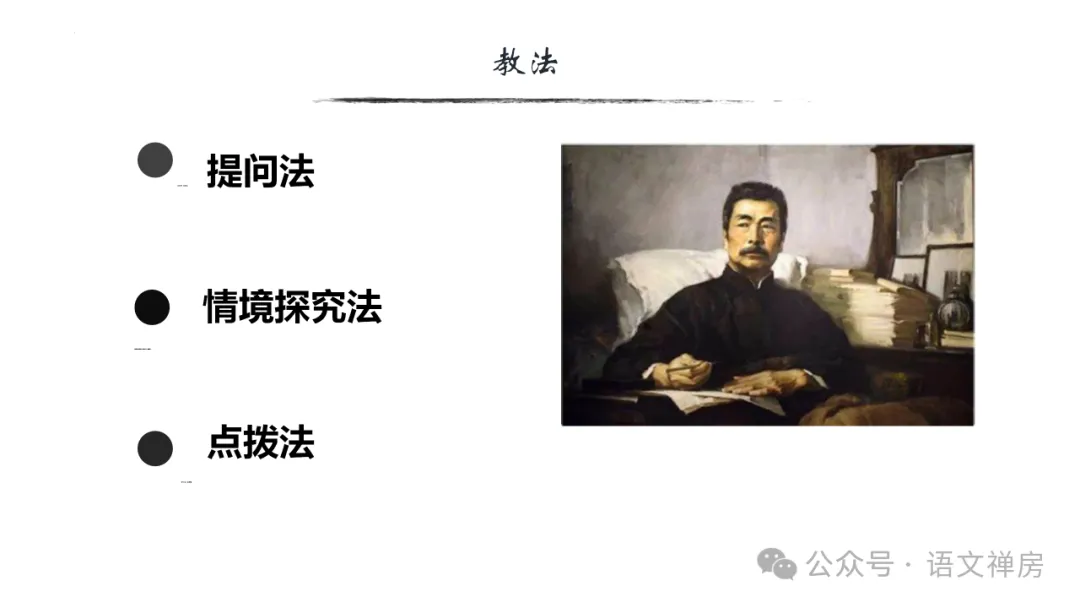 教法

提问法

情境探究法

点拨法

公众号 · 语文禅房